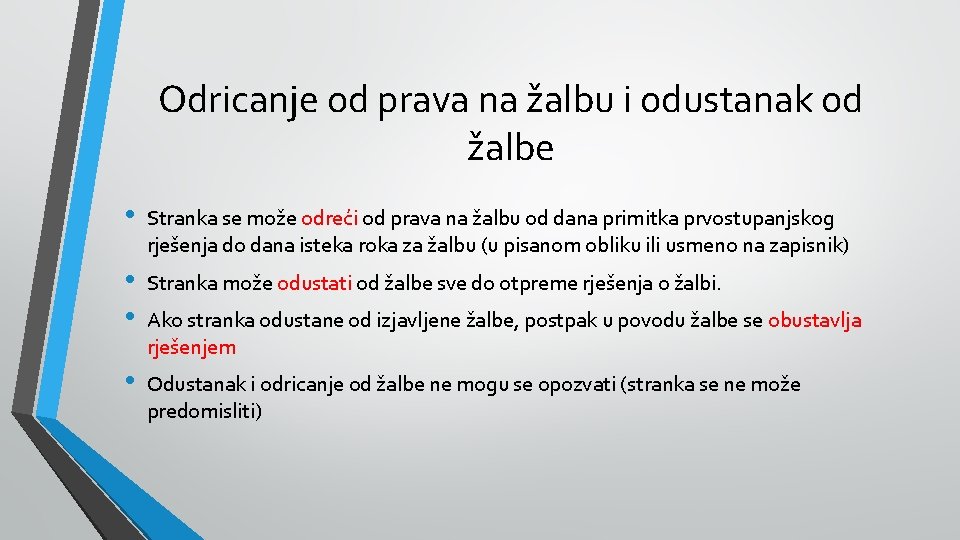 Odricanje od prava na žalbu i odustanak od žalbe

• Stranka se može odreći od prava na žalbu od dana primitka prvostupanjskog rješenja do dana isteka roka za žalbu (u pisanom obliku ili usmeno na zapisnik)
• Stranka može odustati od žalbe sve do otpreme rješenja o žalbi.
• Ako stranka odustane od izjavljene žalbe, postpak u povodu žalbe se obustavlja rješenjem
• Odustanak i odricanje od žalbe ne mogu se opozvati (stranka se ne može predomisliti)